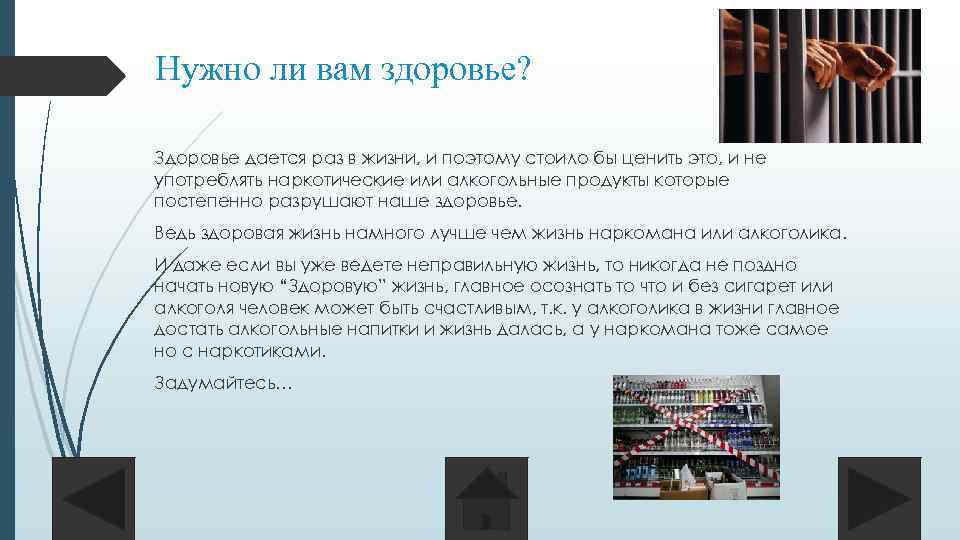 Нужно ли вам здоровье?

Здоровье дается раз в жизни, и поэтому стоило бы ценить это, и не употреблять наркотические или алкогольные продукты которые постепенно разрушают наше здоровье.

Ведь здоровая жизнь намного лучше чем жизнь наркомана или алкоголика.

И даже если вы уже ведете неправильную жизнь, то никогда не поздно начать новую “Здоровую” жизнь, главное осознать то что и без сигарет или алкоголя человек может быть счастливым, т.к. у алкоголика в жизни главное достать алкогольные напитки и жизнь далась, а у наркомана тоже самое но с наркотиками.

Задумайтесь…